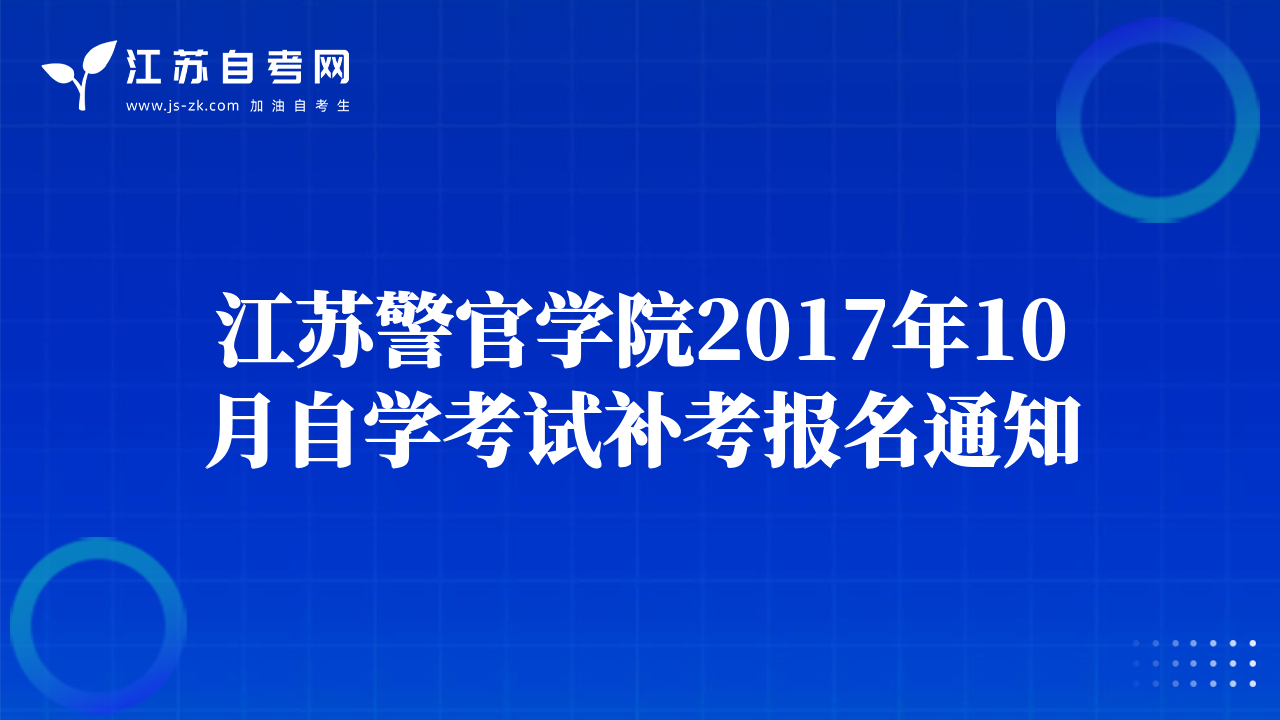 江苏自考网
www.js-zk.com 加油自考生

江苏警官学院2017年10月自学考试补考报名通知